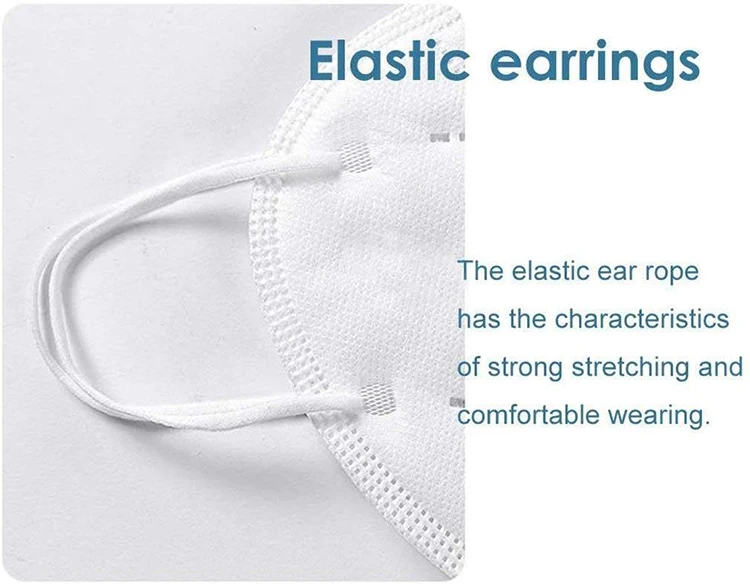 Elastic earrings

The elastic ear rope has the characteristics of strong stretching and comfortable wearing.